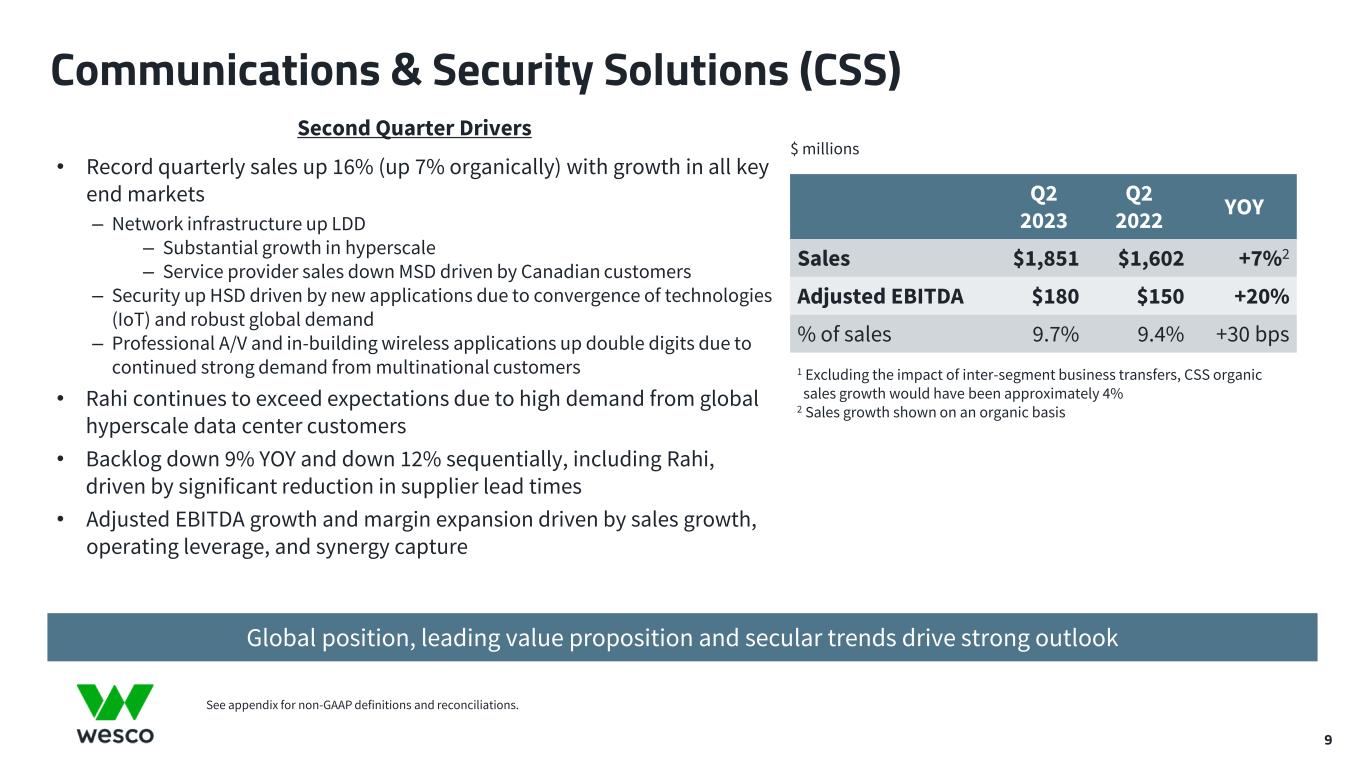 Communications & Security Solutions (CSS)

Second Quarter Drivers

• Record quarterly sales up 16% (up 7% organically) with growth in all key end markets
– Network infrastructure up LDD
– Substantial growth in hyperscale
– Service provider sales down MSD driven by Canadian customers
– Security up HSD driven by new applications due to convergence of technologies (IoT) and robust global demand
– Professional A/V and in-building wireless applications up double digits due to continued strong demand from multinational customers
• Rahi continues to exceed expectations due to high demand from global hyperscale data center customers
• Backlog down 9% YOY and down 12% sequentially, including Rahi, driven by significant reduction in supplier lead times
• Adjusted EBITDA growth and margin expansion driven by sales growth, operating leverage, and synergy capture

$ millions

| | Q2 2023 | Q2 2022 | YOY |
|---|---|---|---|
| Sales | $1,851 | $1,602 | +7%$^2$ |
| Adjusted EBITDA | $180 | $150 | +20% |
| % of sales | 9.7% | 9.4% | +30 bps |

$^1$ Excluding the impact of inter-segment business transfers, CSS organic sales growth would have been approximately 4%
$^2$ Sales growth shown on an organic basis

Global position, leading value proposition and secular trends drive strong outlook

wesco

See appendix for non-GAAP definitions and reconciliations.

9